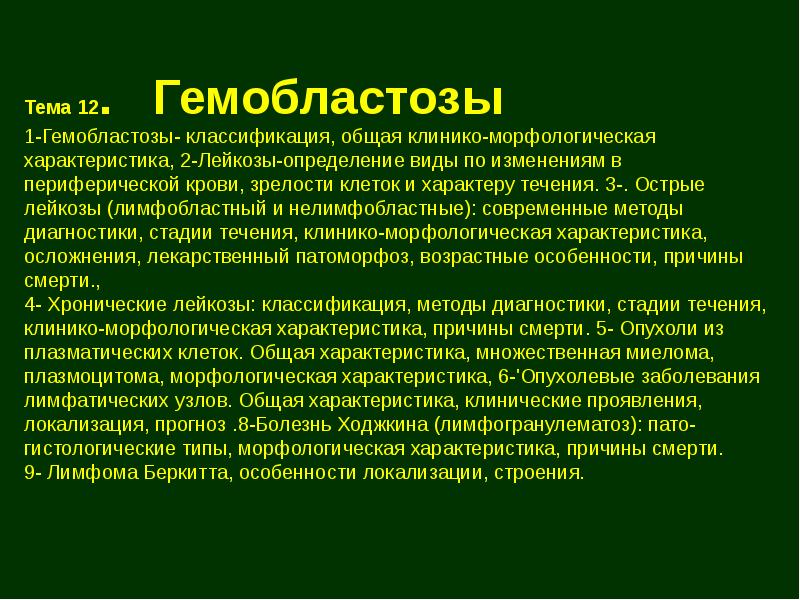 Тема 12. Гемобластозы

1-Гемобластозы- классификация, общая клинико-морфологическая характеристика, 2-Лейкозы-определение виды по изменениям в периферической крови, зрелости клеток и характеру течения. 3-. Острые лейкозы (лимфобластный и нелимфобластные): современные методы диагностики, стадии течения, клинико-морфологическая характеристика, осложнения, лекарственный патоморфоз, возрастные особенности, причины смерти.,
4- Хронические лейкозы: классификация, методы диагностики, стадии течения, клинико-морфологическая характеристика, причины смерти. 5- Опухоли из плазматических клеток. Общая характеристика, множественная миелома, плазмоцитома, морфологическая характеристика, 6-'Опухолевые заболевания лимфатических узлов. Общая характеристика, клинические проявления, локализация, прогноз .8-Болезнь Ходжкина (лимфогранулематоз): пато-гистологические типы, морфологическая характеристика, причины смерти.
9- Лимфома Беркитта, особенности локализации, строения.